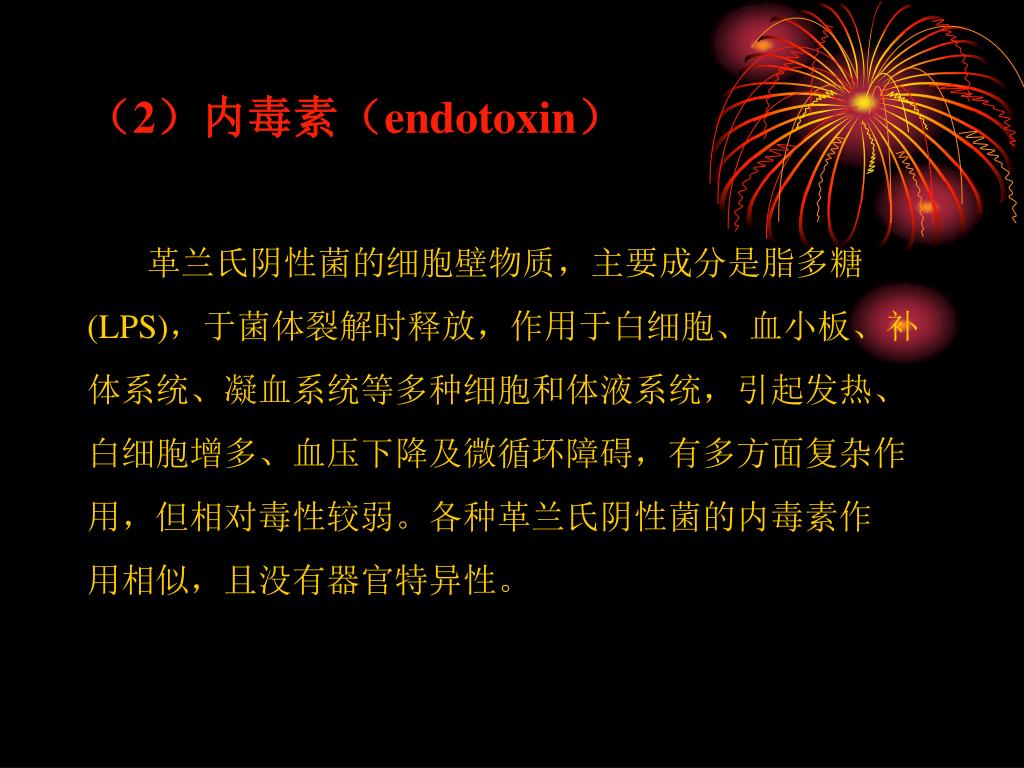 （2）内毒素（endotoxin）

革兰氏阴性菌的细胞壁物质，主要成分是脂多糖(LPS)，于菌体裂解时释放，作用于白细胞、血小板、补体系统、凝血系统等多种细胞和体液系统，引起发热、白细胞增多、血压下降及微循环障碍，有多方面复杂作用，但相对毒性较弱。各种革兰氏阴性菌的内毒素作用相似，且没有器官特异性。